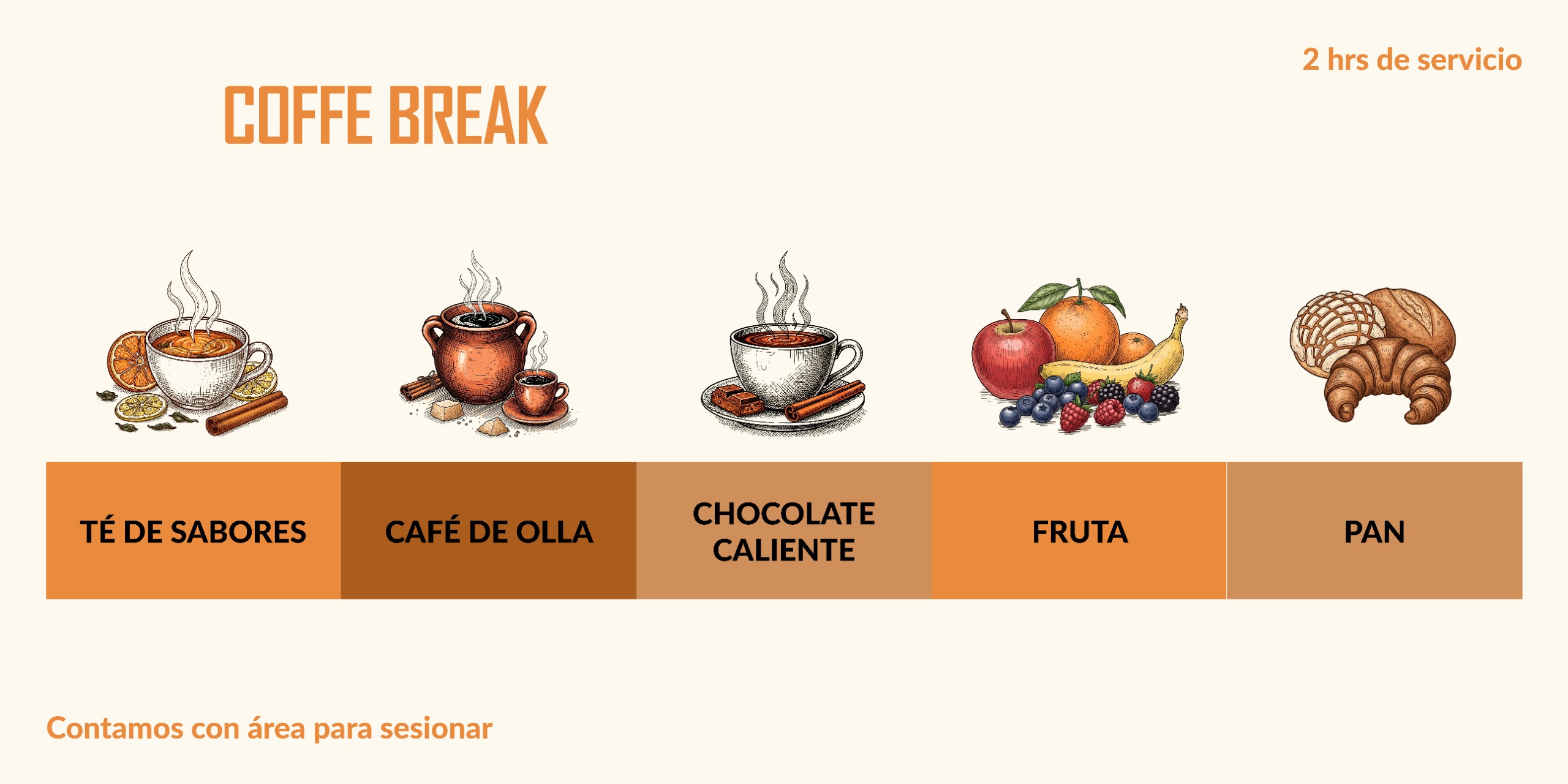 2 hrs de servicio

COFFE BREAK

TÉ DE SABORES

CAFÉ DE OLLA

CHOCOLATE CALIENTE

FRUTA

PAN

Contamos con área para sesionar